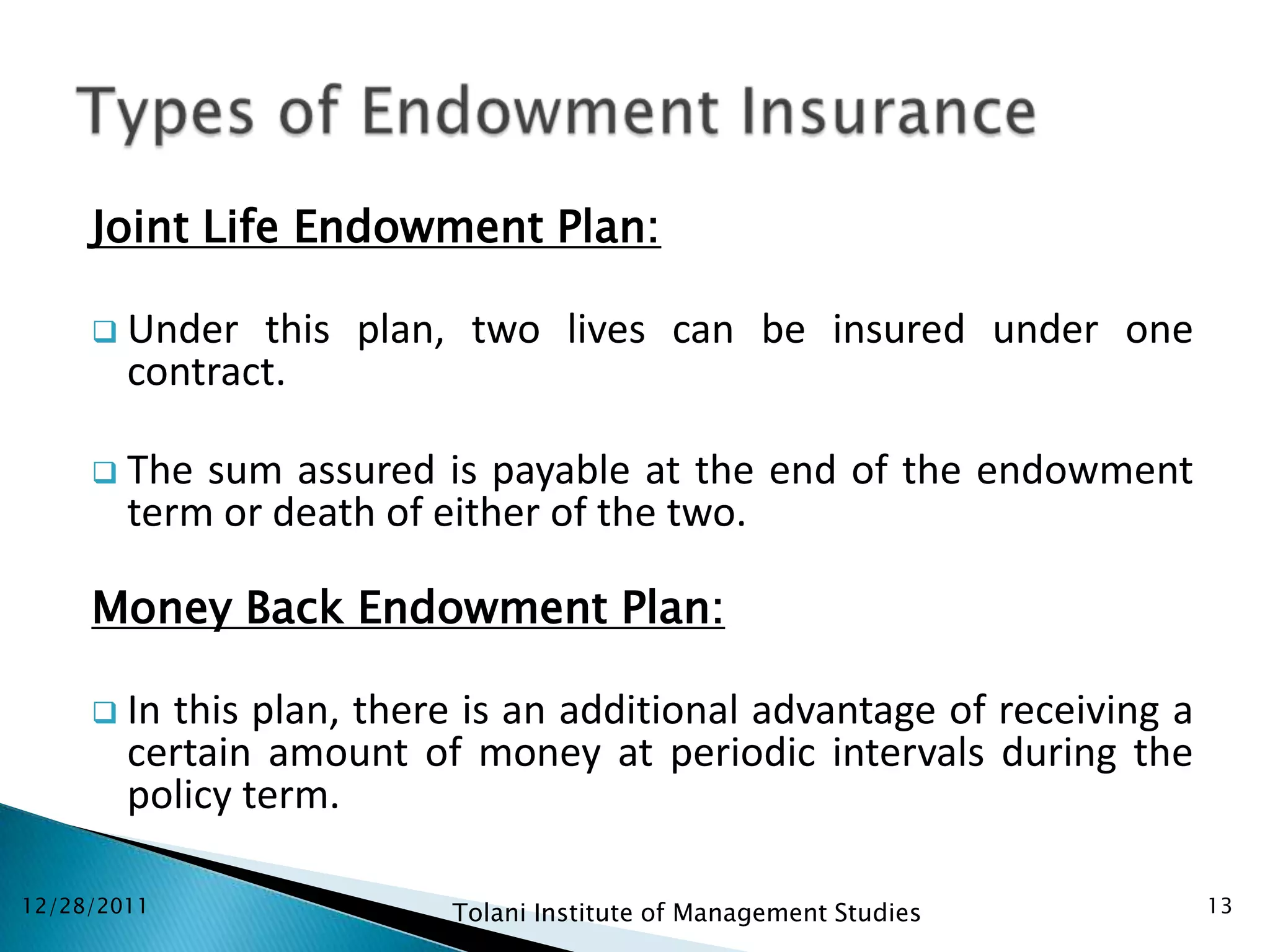 Types of Endowment Insurance

Joint Life Endowment Plan:

❑ Under this plan, two lives can be insured under one contract.

❑ The sum assured is payable at the end of the endowment term or death of either of the two.

Money Back Endowment Plan:

❑ In this plan, there is an additional advantage of receiving a certain amount of money at periodic intervals during the policy term.

12/28/2011

Tolani Institute of Management Studies

13